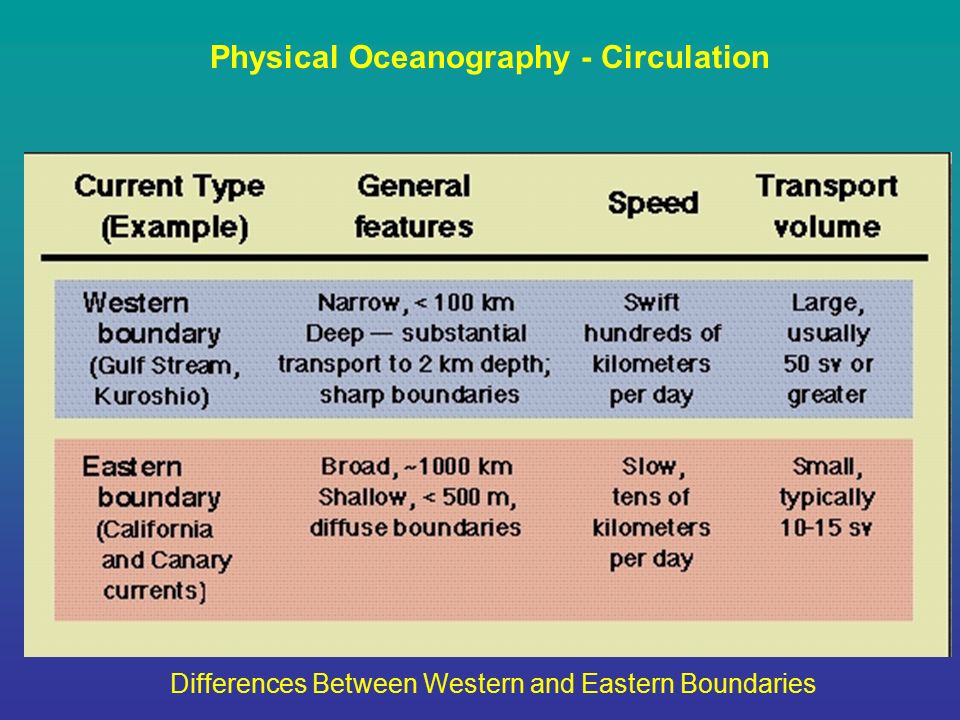 Physical Oceanography - Circulation

| Current Type (Example) | General features | Speed | Transport volume |
|---|---|---|---|
| Western boundary (Gulf Stream, Kuroshio) | Narrow, < 100 km Deep — substantial transport to 2 km depth; sharp boundaries | Swift hundreds of kilometers per day | Large, usually 50 sv or greater |
| Eastern boundary (California and Canary currents) | Broad, ~1000 km Shallow, < 500 m, diffuse boundaries | Slow, tens of kilometers per day | Small, typically 10-15 sv |

Differences Between Western and Eastern Boundaries